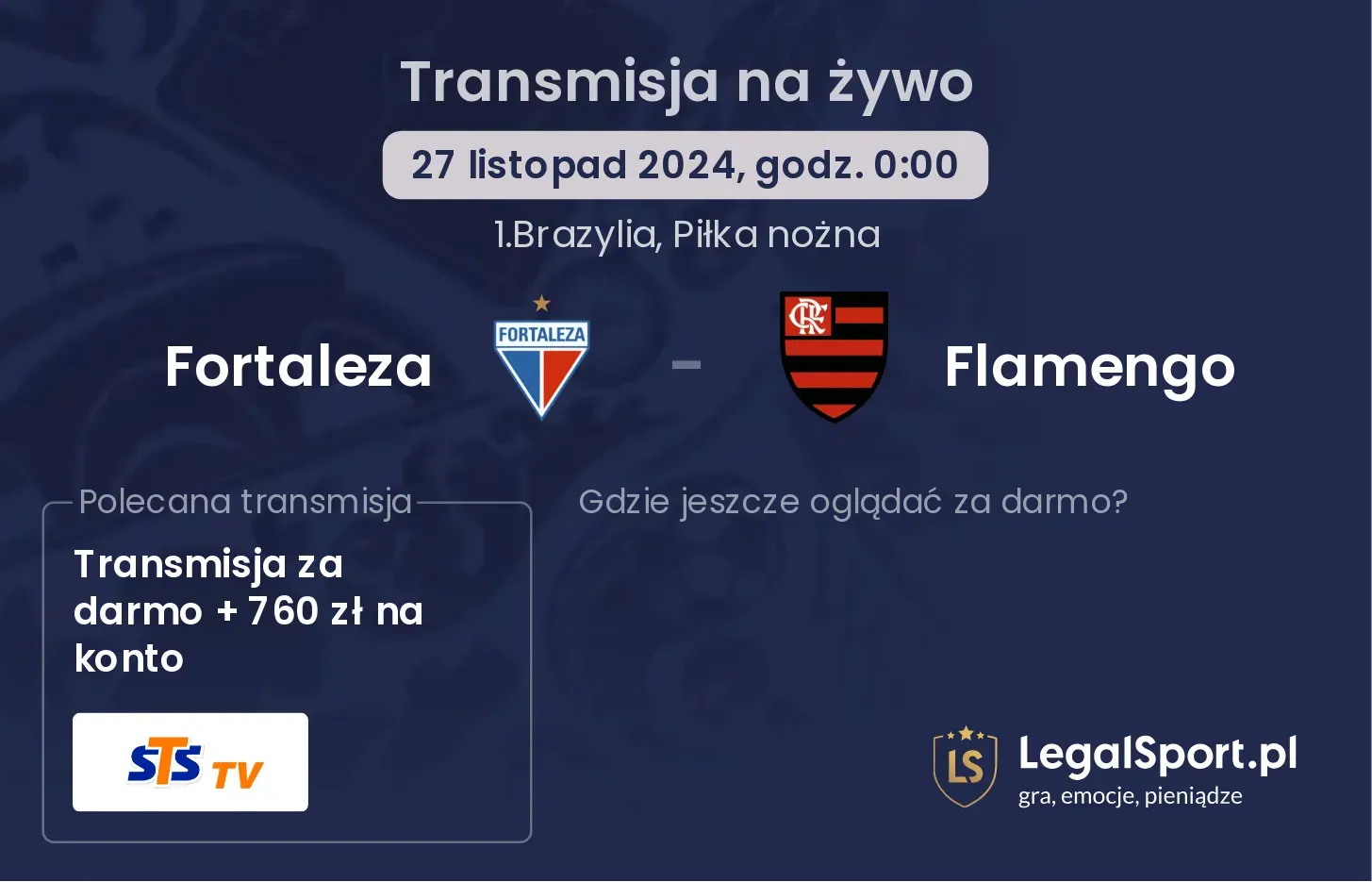 Transmisja na żywo

27 listopad 2024, godz. 0:00

1.Brazylia, Piłka nożna

Fortaleza FORTALEZA - CRF Flamengo

Polecana transmisja

Transmisja za darmo + 760 zł na konto

STS TV

Gdzie jeszcze oglądać za darmo?

LS LegalSport.pl
gra, emocje, pieniądze